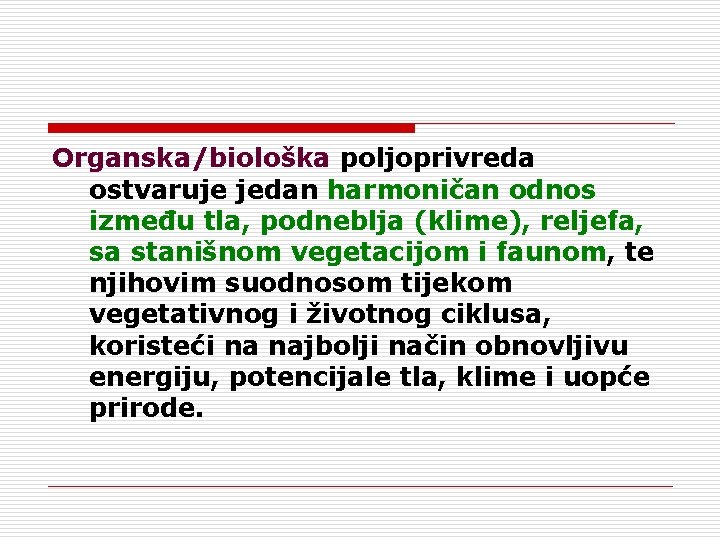 Organska/biološka poljoprivreda ostvaruje jedan harmoničan odnos između tla, podneblja (klime), reljefa, sa stanišnom vegetacijom i faunom, te njihovim suodnosom tijekom vegetativnog i životnog ciklusa, koristeći na najbolji način obnovljivu energiju, potencijale tla, klime i uopće prirode.